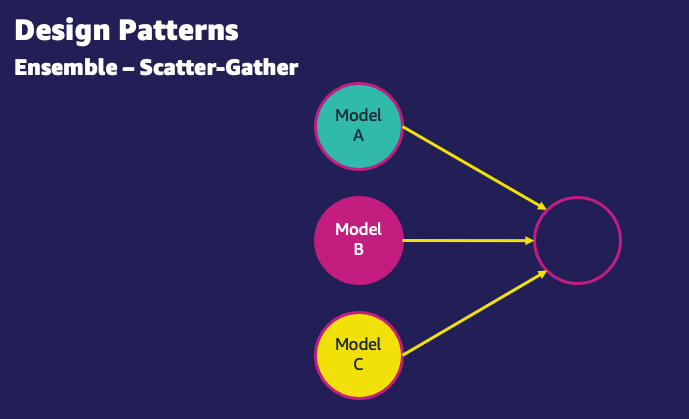 Design Patterns
Ensemble – Scatter-Gather

Model A

Model B

Model C